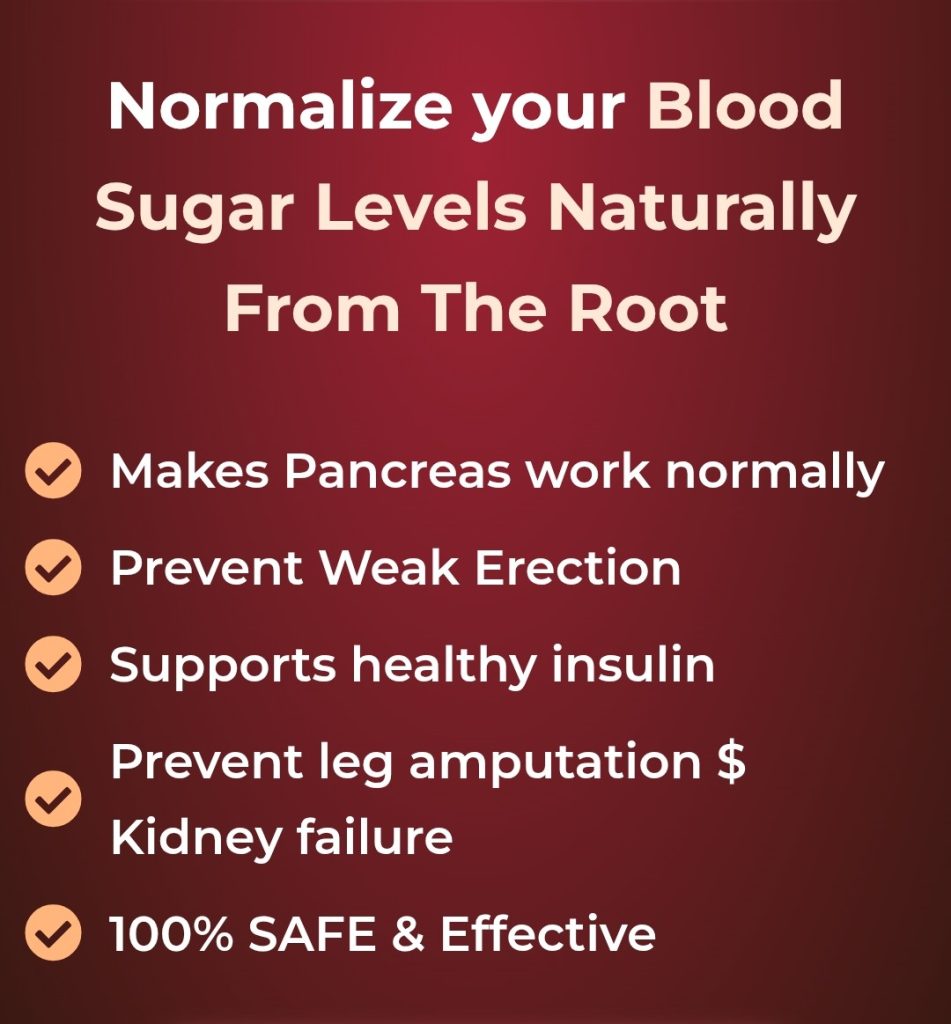 Normalize your Blood Sugar Levels Naturally From The Root

Makes Pancreas work normally

Prevent Weak Erection

Supports healthy insulin

Prevent leg amputation \$ Kidney failure

100% SAFE & Effective